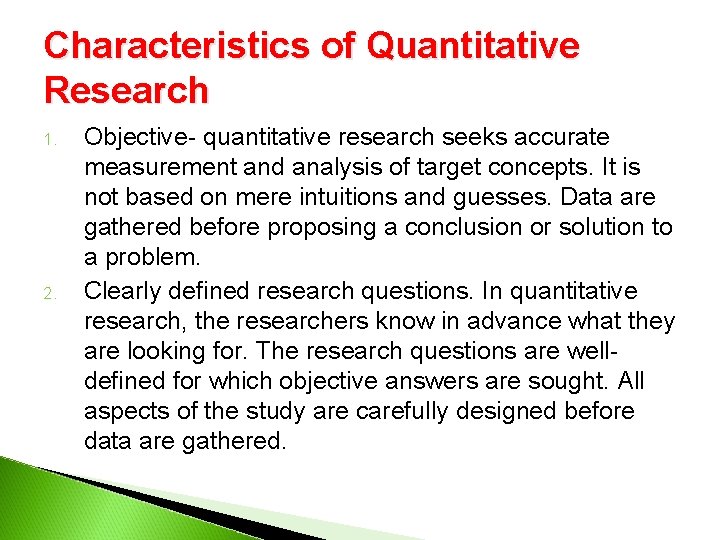 Characteristics of Quantitative Research

1. Objective- quantitative research seeks accurate measurement and analysis of target concepts. It is not based on mere intuitions and guesses. Data are gathered before proposing a conclusion or solution to a problem.

2. Clearly defined research questions. In quantitative research, the researchers know in advance what they are looking for. The research questions are well-defined for which objective answers are sought. All aspects of the study are carefully designed before data are gathered.